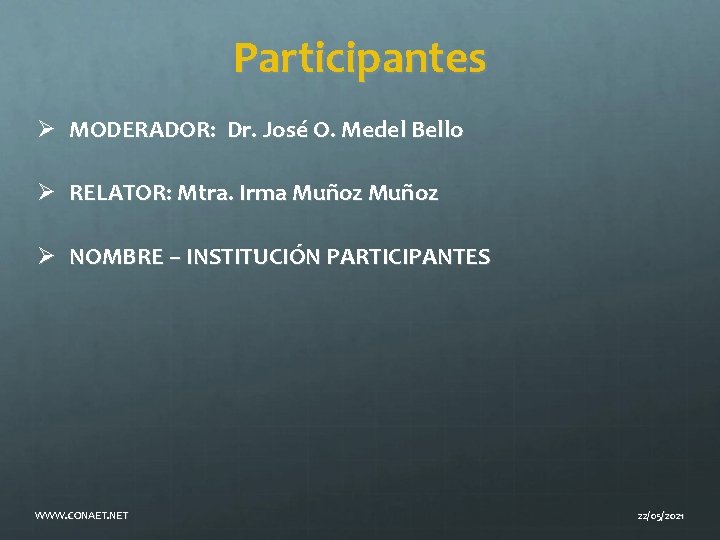 Participantes

➢ MODERADOR: Dr. José O. Medel Bello

➢ RELATOR: Mtra. Irma Muñoz Muñoz

➢ NOMBRE – INSTITUCIÓN PARTICIPANTES

WWW.CONAET.NET

22/05/2021